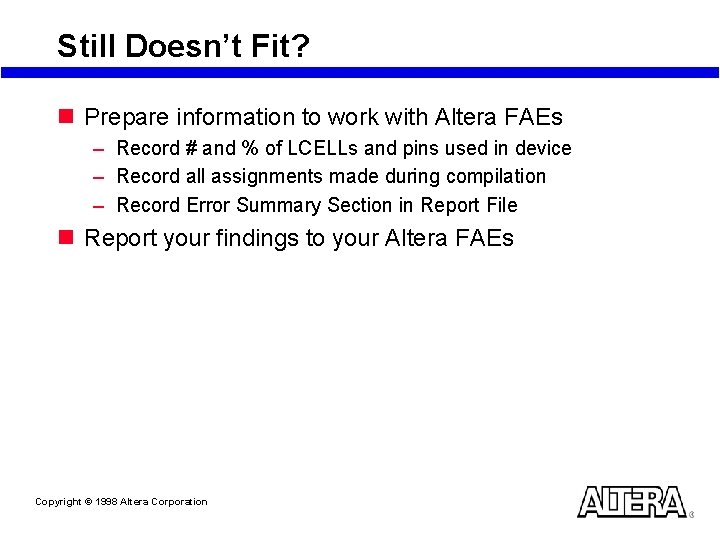 Still Doesn't Fit?

Prepare information to work with Altera FAEs

– Record # and % of LCELLs and pins used in device
– Record all assignments made during compilation
– Record Error Summary Section in Report File

Report your findings to your Altera FAEs

Copyright © 1998 Altera Corporation

ALTERA ®